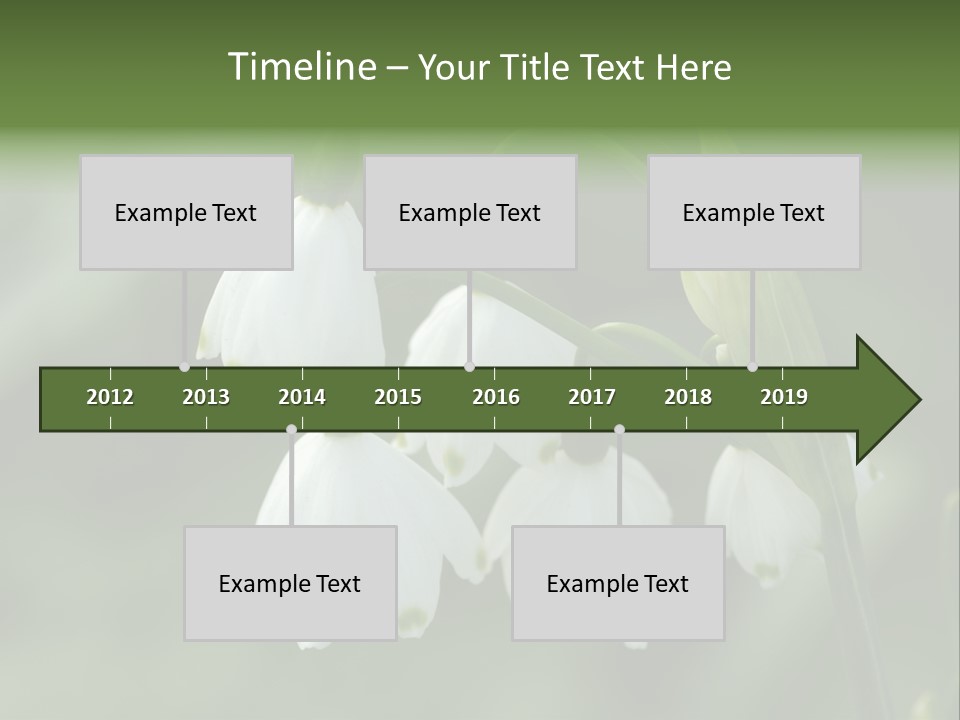 Timeline – Your Title Text Here

Example Text

Example Text

Example Text

2012 2013 2014 2015 2016 2017 2018 2019

Example Text

Example Text